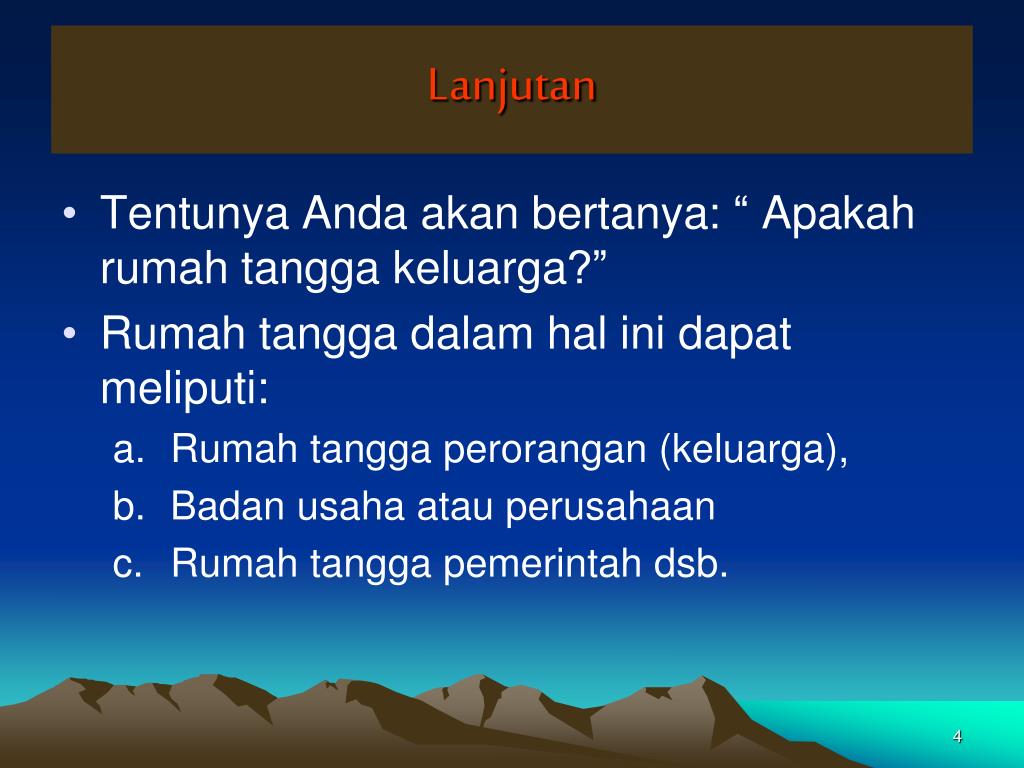 Lanjutan

• Tentunya Anda akan bertanya: “ Apakah rumah tangga keluarga?”
• Rumah tangga dalam hal ini dapat meliputi:
a. Rumah tangga perorangan (keluarga),
b. Badan usaha atau perusahaan
c. Rumah tangga pemerintah dsb.

4